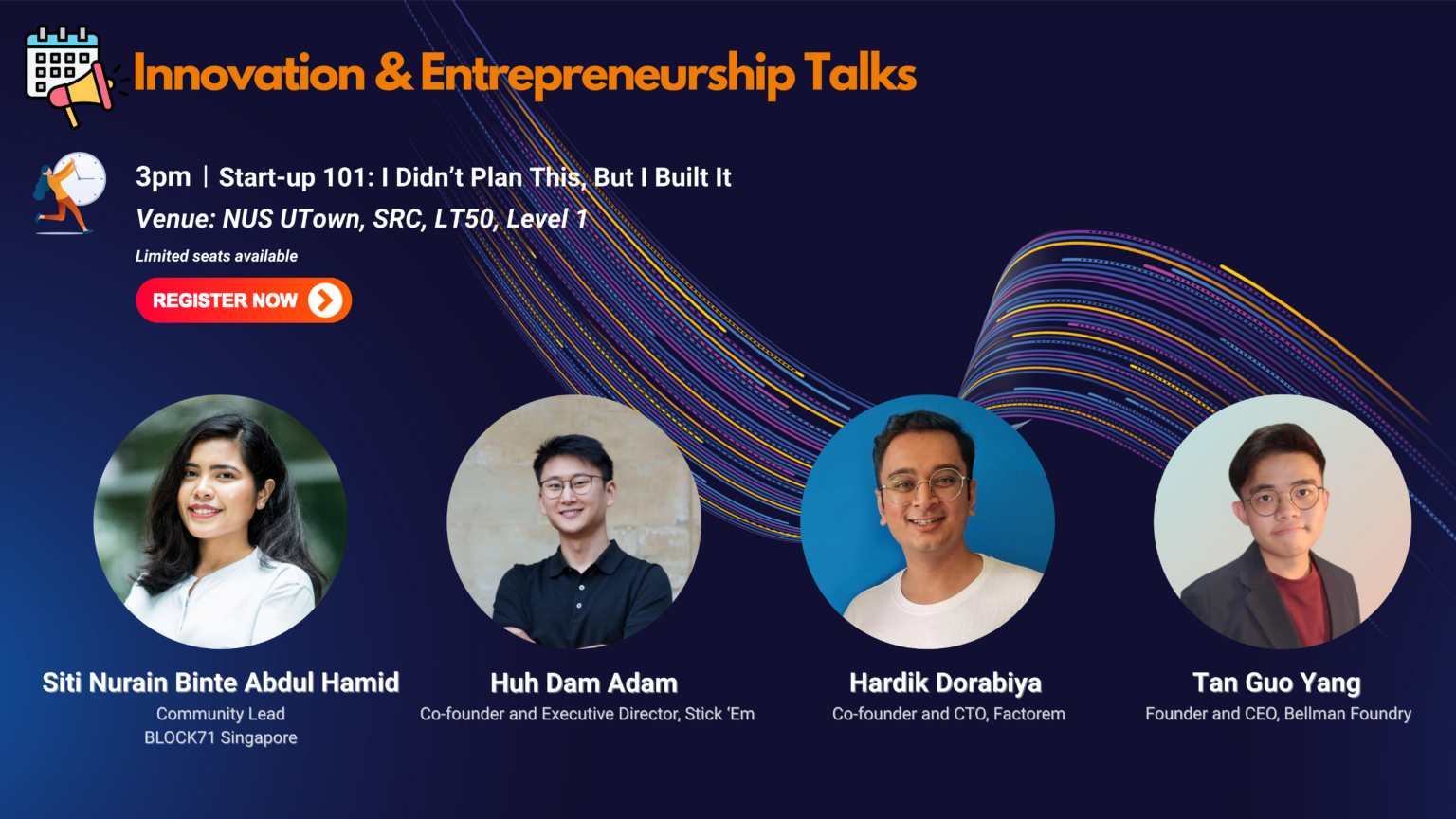 Innovation & Entrepreneurship Talks

3pm | Start-up 101: I Didn't Plan This, But I Built It
Venue: NUS UTown, SRC, LT50, Level 1

Limited seats available

REGISTER NOW

Siti Nurain Binte Abdul Hamid
Community Lead
BLOCK71 Singapore

Huh Dam Adam
Co-founder and Executive Director, Stick 'Em

Hardik Dorabiya
Co-founder and CTO, Factorem

Tan Guo Yang
Founder and CEO, Bellman Foundry